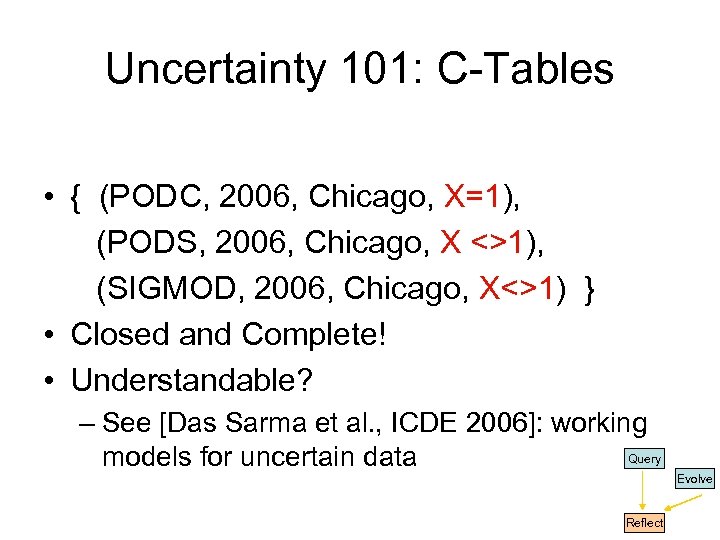 Uncertainty 101: C-Tables

• { (PODC, 2006, Chicago, X=1),
(PODS, 2006, Chicago, X <>1),
(SIGMOD, 2006, Chicago, X<>1) }
• Closed and Complete!
• Understandable?
– See [Das Sarma et al., ICDE 2006]: working models for uncertain data

Query
Evolve
Reflect